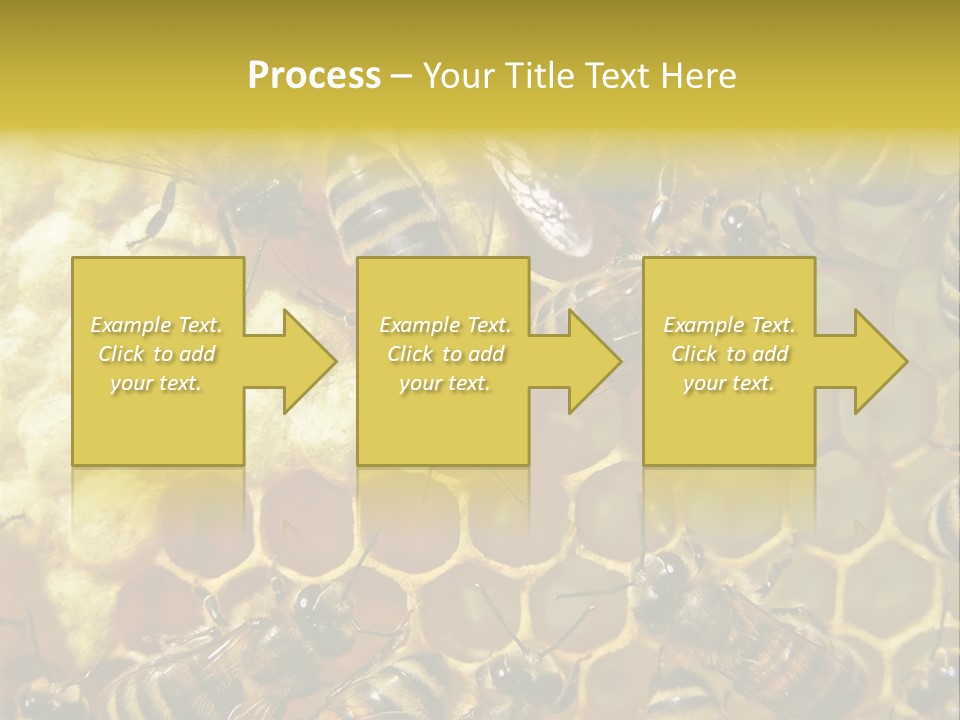 Process – Your Title Text Here

Example Text. Click to add your text.

Example Text. Click to add your text.

Example Text. Click to add your text.